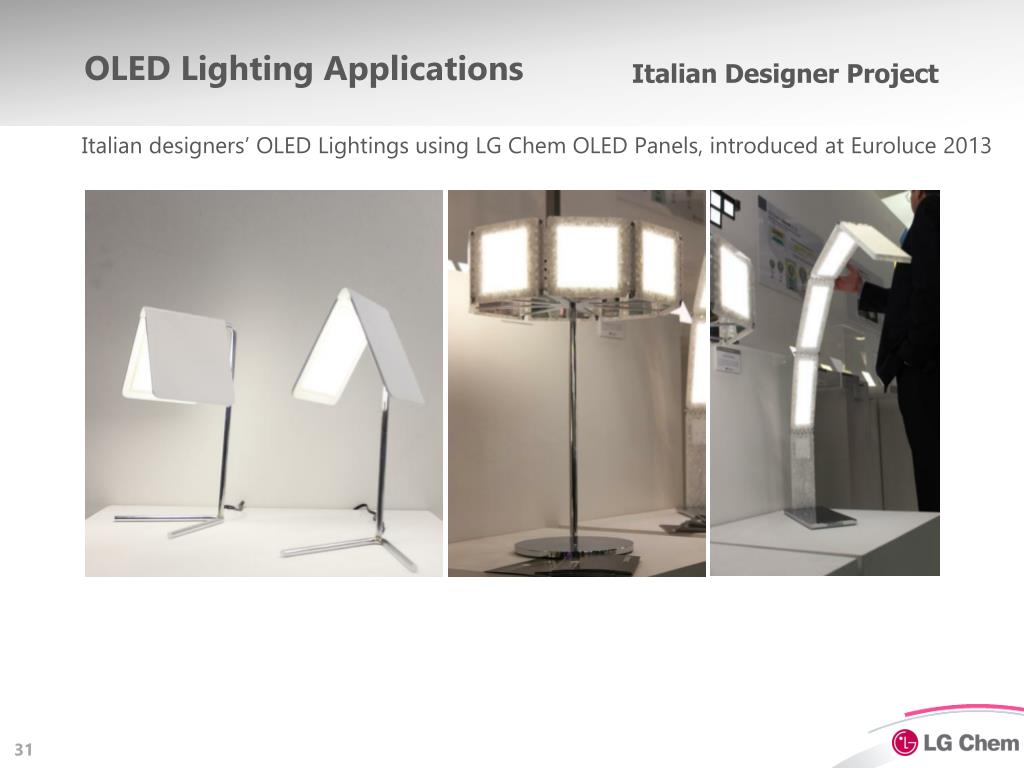 OLED Lighting Applications

Italian Designer Project

Italian designers' OLED Lightings using LG Chem OLED Panels, introduced at Euroluce 2013

31

LG Chem